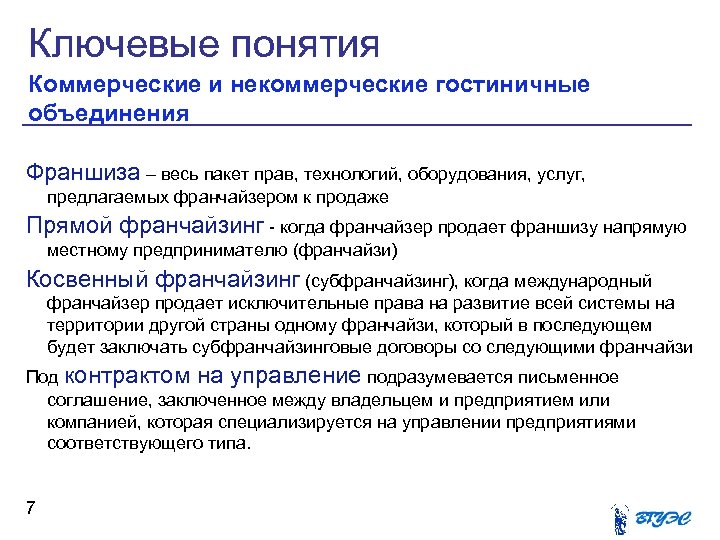 Ключевые понятия

Коммерческие и некоммерческие гостиничные объединения

Франшиза – весь пакет прав, технологий, оборудования, услуг, предлагаемых франчайзером к продаже

Прямой франчайзинг - когда франчайзер продает франшизу напрямую местному предпринимателю (франчайзи)

Косвенный франчайзинг (субфранчайзинг), когда международный франчайзер продает исключительные права на развитие всей системы на территории другой страны одному франчайзи, который в последующем будет заключать субфранчайзинговые договоры со следующими франчайзи

Под контрактом на управление подразумевается письменное соглашение, заключенное между владельцем и предприятием или компанией, которая специализируется на управлении предприятиями соответствующего типа.

7

ВГУЭС